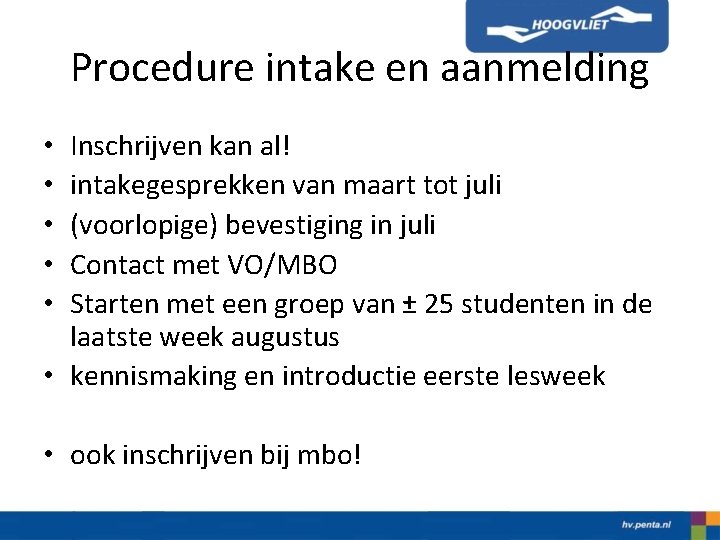 HOOGVLIET

Procedure intake en aanmelding

• Inschrijven kan al!
• intakegesprekken van maart tot juli
• (voorlopige) bevestiging in juli
• Contact met VO/MBO
• Starten met een groep van ± 25 studenten in de laatste week augustus
• kennismaking en introductie eerste lesweek

• ook inschrijven bij mbo!

hv.penta.nl